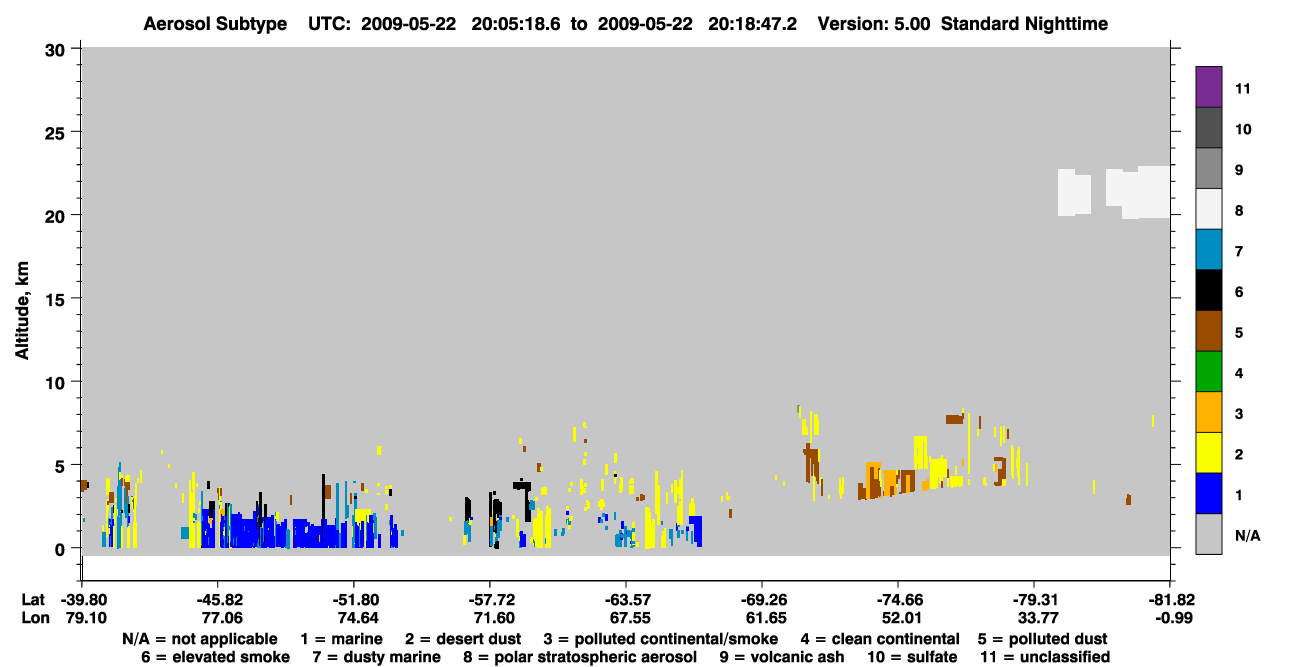 Aerosol Subtype UTC: 2009-05-22 20:05:18.6 to 2009-05-22 20:18:47.2 Version: 5.00 Standard Nighttime

Altitude, km

30
25
20
15
10
5
0

11
10
9
8
7
6
5
4
3
2
1
N/A

| Lat | -39.80 | -45.82 | -51.80 | -57.72 | -63.57 | -69.26 | -74.66 | -79.31 | -81.82 |
|---|---|---|---|---|---|---|---|---|---|
| Lon | 79.10 | 77.06 | 74.64 | 71.60 | 67.55 | 61.65 | 52.01 | 33.77 | -0.99 |

N/A = not applicable 1 = marine 2 = desert dust 3 = polluted continental/smoke 4 = clean continental 5 = polluted dust
6 = elevated smoke 7 = dusty marine 8 = polar stratospheric aerosol 9 = volcanic ash 10 = sulfate 11 = unclassified